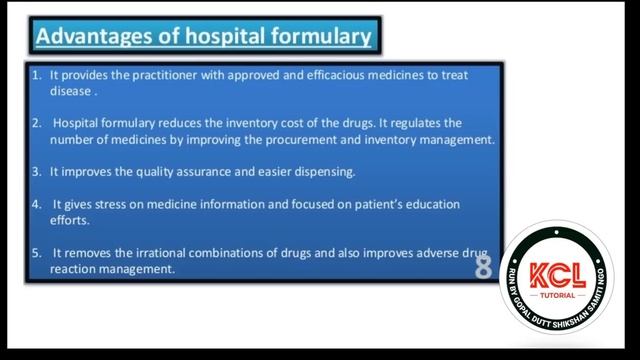 Advantages of hospital formulary

1. It provides the practitioner with approved and efficacious medicines to treat disease .

2. Hospital formulary reduces the inventory cost of the drugs. It regulates the number of medicines by improving the procurement and inventory management.

3. It improves the quality assurance and easier dispensing.

4. It gives stress on medicine information and focused on patient's education efforts.

5. It removes the irrational combinations of drugs and also improves adverse drug reaction management.

8

KCL
TUTORIAL
RUN BY GOPAL DUTT SHIKSHAN SAMITI NGO